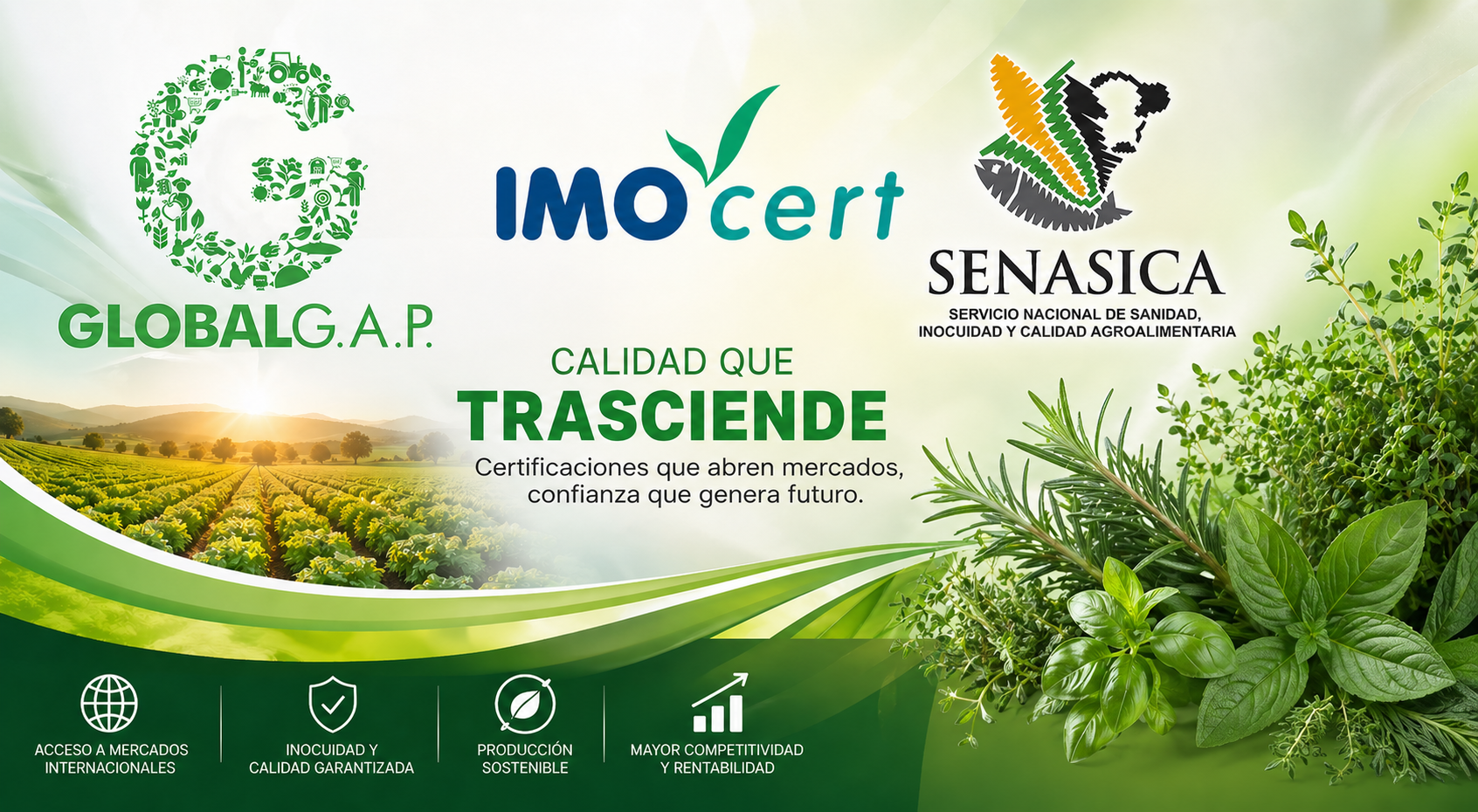 GLOBALG.A.P.

IMOcert

SENASICA
SERVICIO NACIONAL DE SANIDAD, INOCUIDAD Y CALIDAD AGROALIMENTARIA

CALIDAD QUE
TRASCIENDE
Certificaciones que abren mercados, confianza que genera futuro.

ACCESO A MERCADOS INTERNACIONALES

INOCUIDAD Y CALIDAD GARANTIZADA

PRODUCCIÓN SOSTENIBLE

MAYOR COMPETITIVIDAD Y RENTABILIDAD